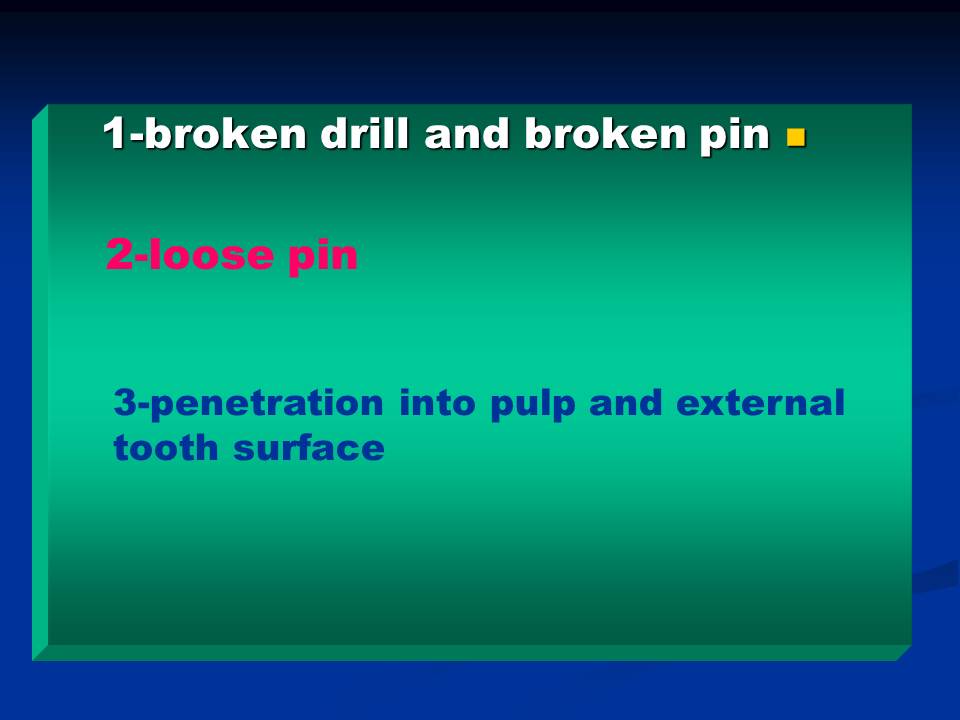 1-broken drill and broken pin

2-loose pin

3-penetration into pulp and external tooth surface